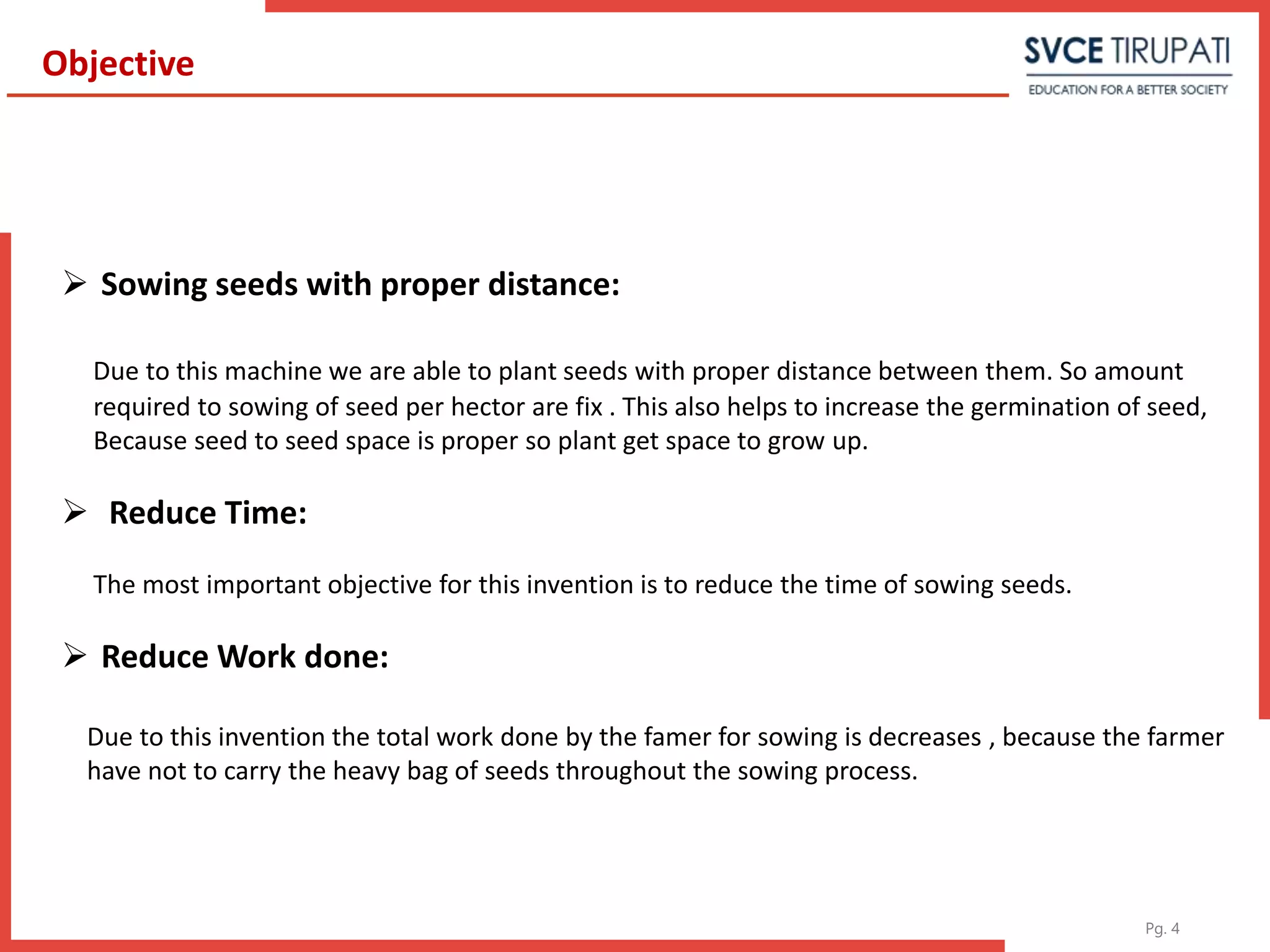 Objective

SVCE TIRUPATI
EDUCATION FOR A BETTER SOCIETY

➢ Sowing seeds with proper distance:

Due to this machine we are able to plant seeds with proper distance between them. So amount required to sowing of seed per hector are fix . This also helps to increase the germination of seed, Because seed to seed space is proper so plant get space to grow up.

➢ Reduce Time:

The most important objective for this invention is to reduce the time of sowing seeds.

➢ Reduce Work done:

Due to this invention the total work done by the famer for sowing is decreases , because the farmer have not to carry the heavy bag of seeds throughout the sowing process.

Pg. 4